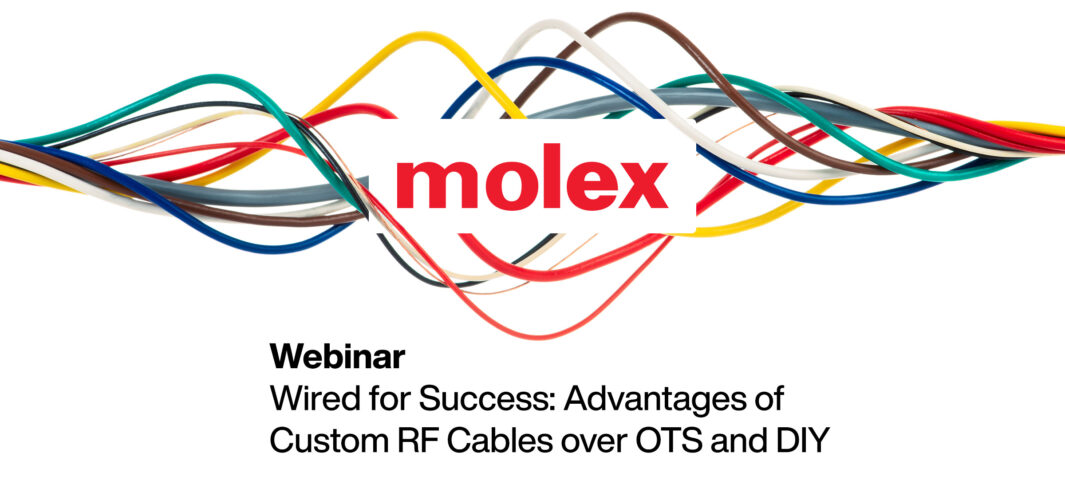 molex

Webinar
Wired for Success: Advantages of Custom RF Cables over OTS and DIY